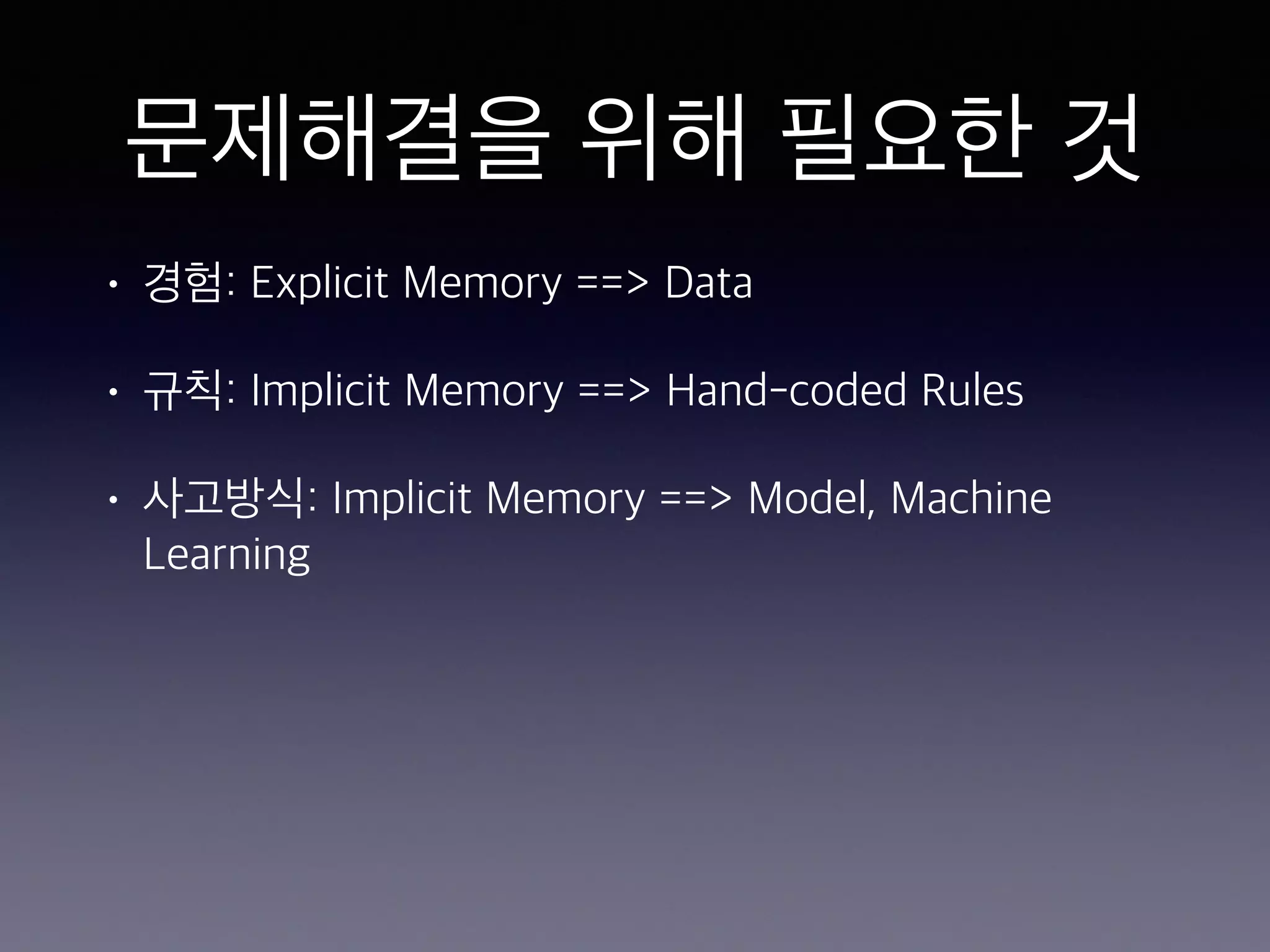 문제해결을 위해 필요한 것

• 경험: Explicit Memory ==> Data

• 규칙: Implicit Memory ==> Hand-coded Rules

• 사고방식: Implicit Memory ==> Model, Machine Learning